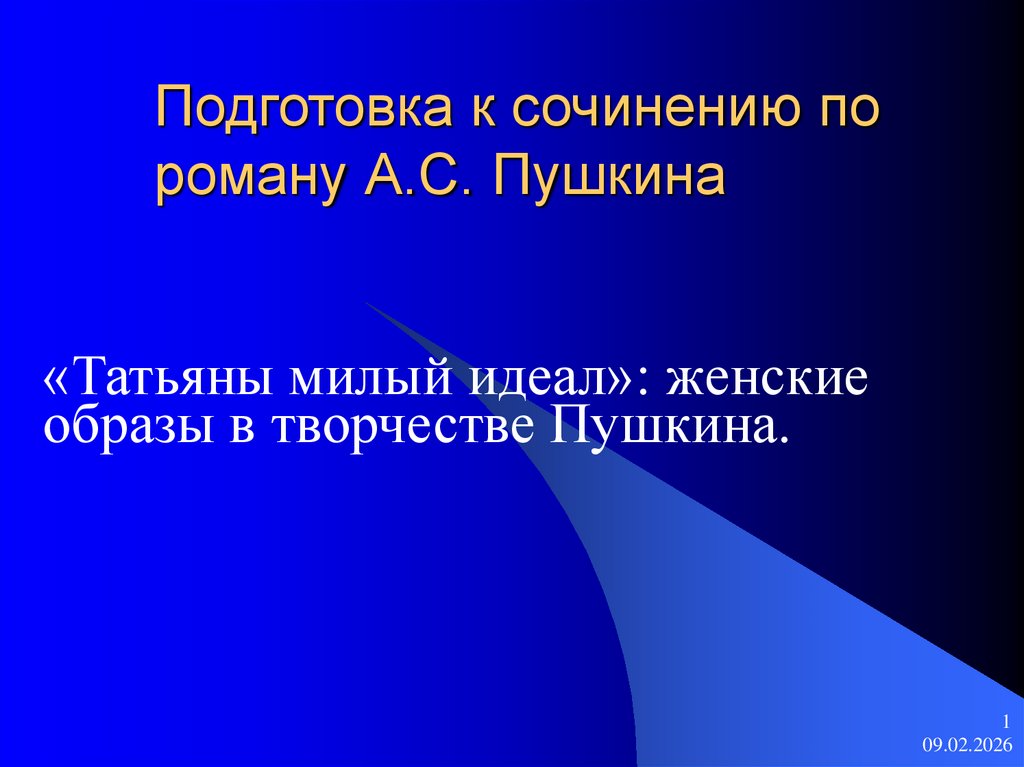 Подготовка к сочинению по роману А.С. Пушкина

«Татьяны милый идеал»: женские образы в творчестве Пушкина.

1
09.02.2026